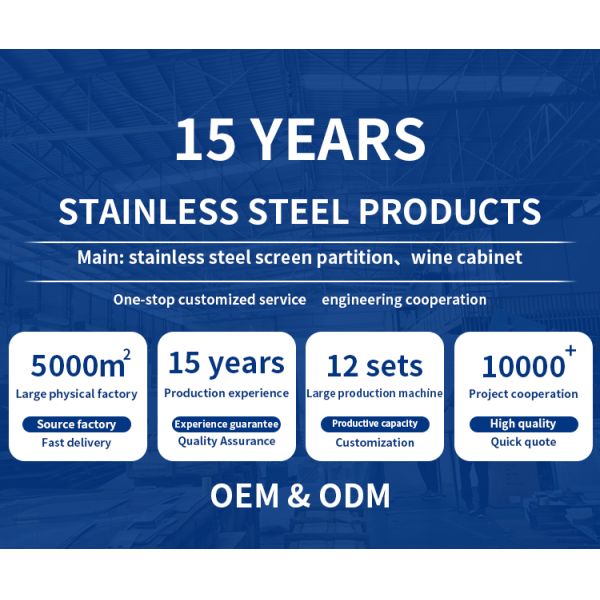 15 YEARS

STAINLESS STEEL PRODUCTS

Main: stainless steel screen partition、wine cabinet

One-stop customized service engineering cooperation

$5000m^2$
Large physical factory
Source factory
Fast delivery

15 years
Production experience
Experience guarantee
Quality Assurance

12 sets
Large production machine
Productive capacity
Customization

$10000^+$
Project cooperation
High quality
Quick quote

OEM & ODM